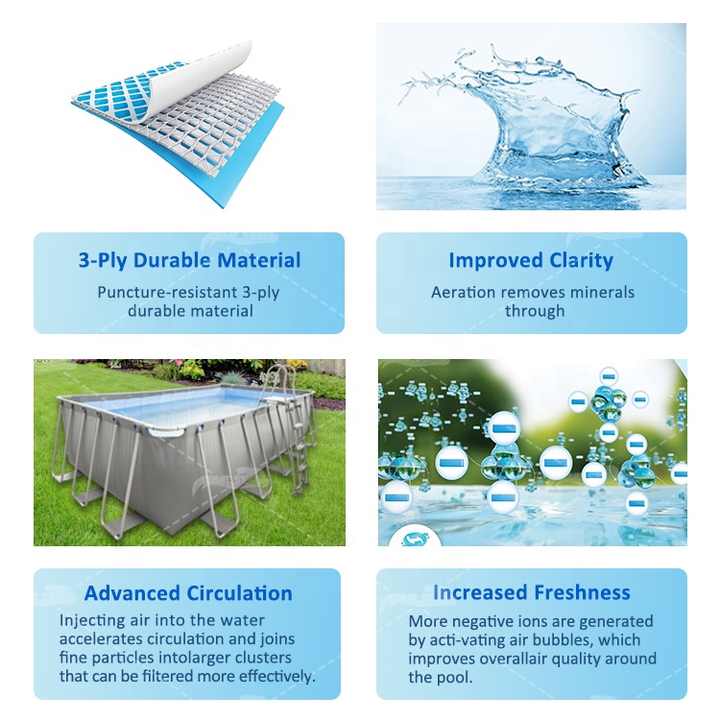 3-Ply Durable Material

Puncture-resistant 3-ply durable material

Improved Clarity

Aeration removes minerals through

Advanced Circulation

Injecting air into the water accelerates circulation and joins fine particles intolarger clusters that can be filtered more effectively.

Increased Freshness

More negative ions are generated by acti-vating air bubbles, which improves overallair quality around the pool.